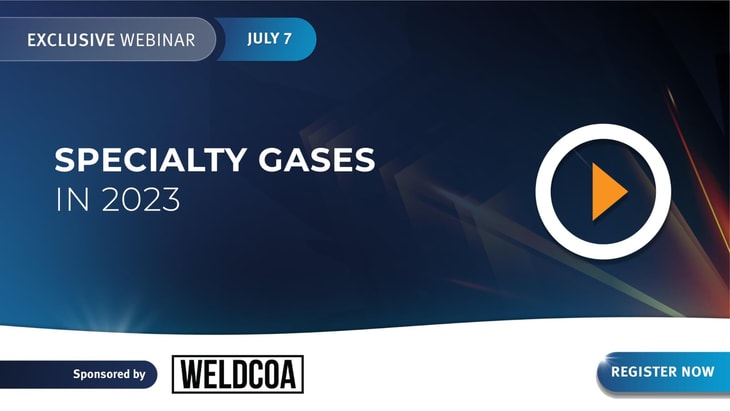 EXCLUSIVE WEBINAR JULY 7

SPECIALTY GASES
IN 2023

Sponsored by WELDCOA

REGISTER NOW